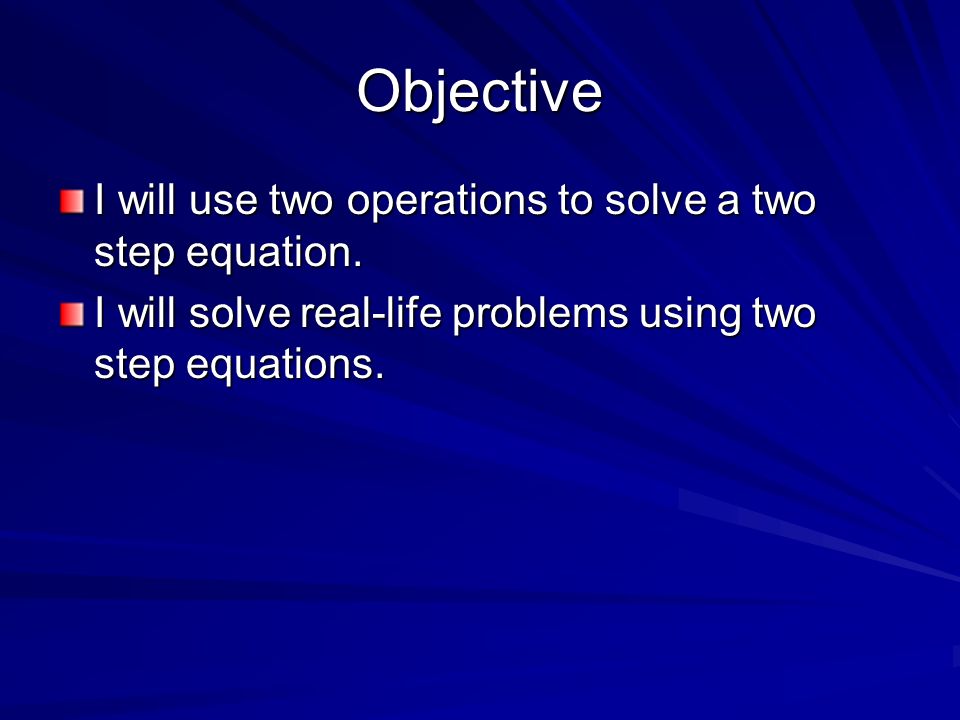 Objective

I will use two operations to solve a two step equation.

I will solve real-life problems using two step equations.